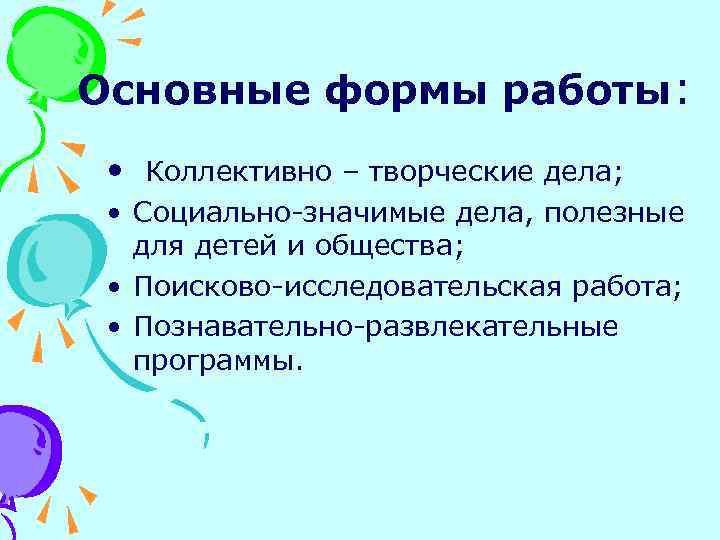 Основные формы работы:

• Коллективно – творческие дела;
• Социально-значимые дела, полезные для детей и общества;
• Поисково-исследовательская работа;
• Познавательно-развлекательные программы.